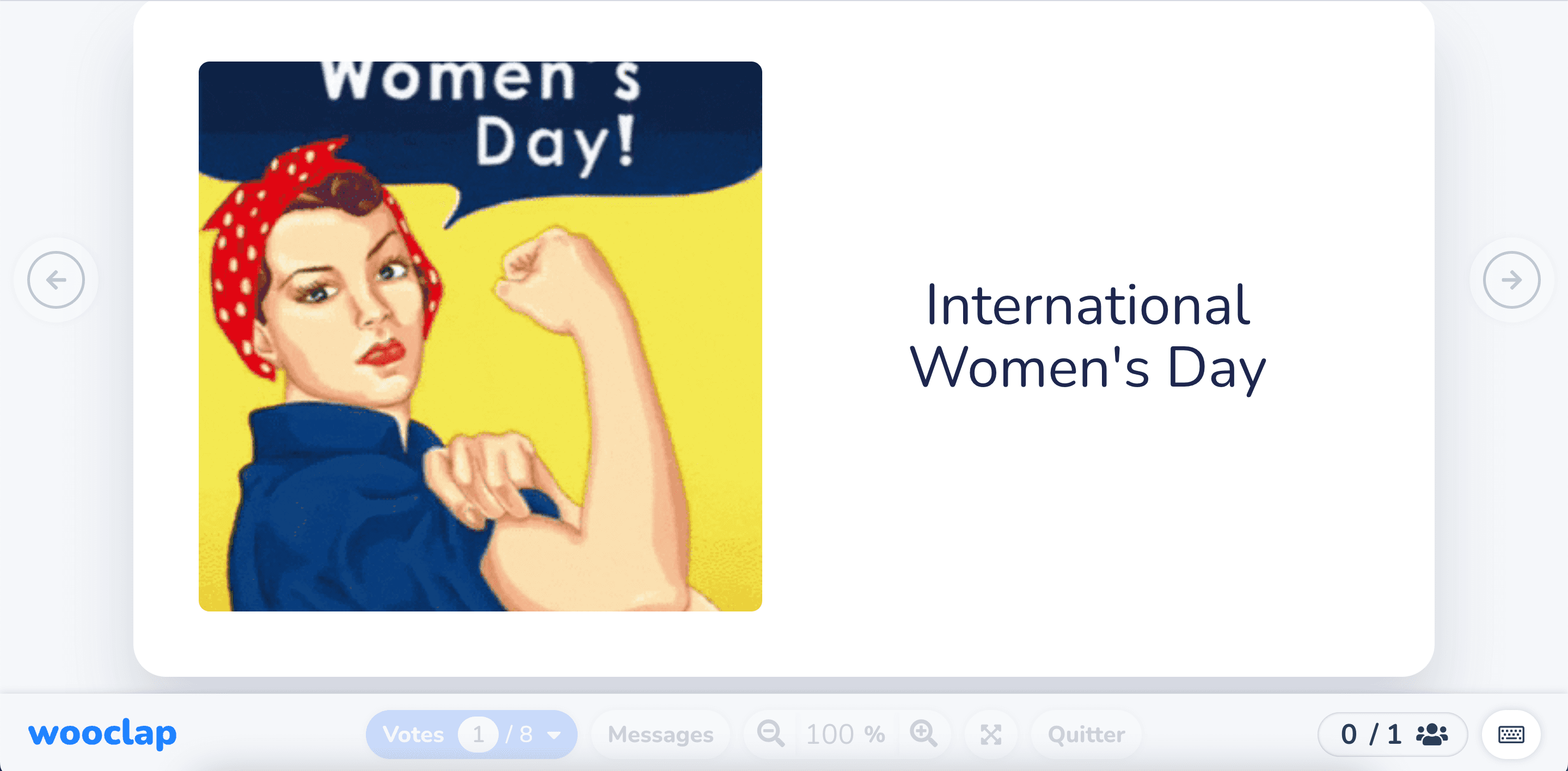 Women's Day!

International Women's Day

wooclap

Votes 1 / 8

Messages

100 %

Quitter

0 / 1